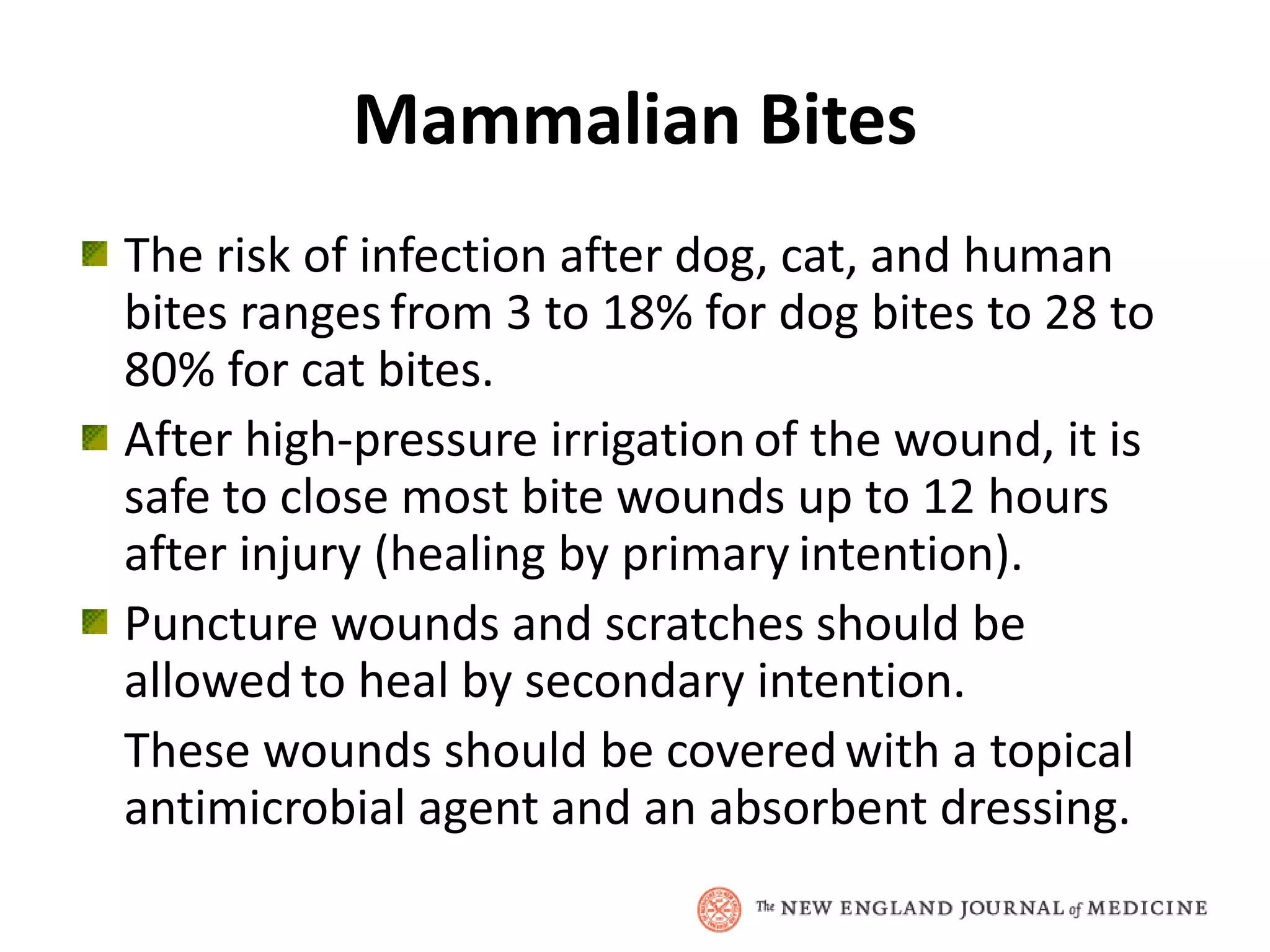 Mammalian Bites

The risk of infection after dog, cat, and human bites ranges from 3 to 18% for dog bites to 28 to 80% for cat bites.

After high-pressure irrigation of the wound, it is safe to close most bite wounds up to 12 hours after injury (healing by primary intention).

Puncture wounds and scratches should be allowed to heal by secondary intention.

These wounds should be covered with a topical antimicrobial agent and an absorbent dressing.

The NEW ENGLAND JOURNAL of MEDICINE